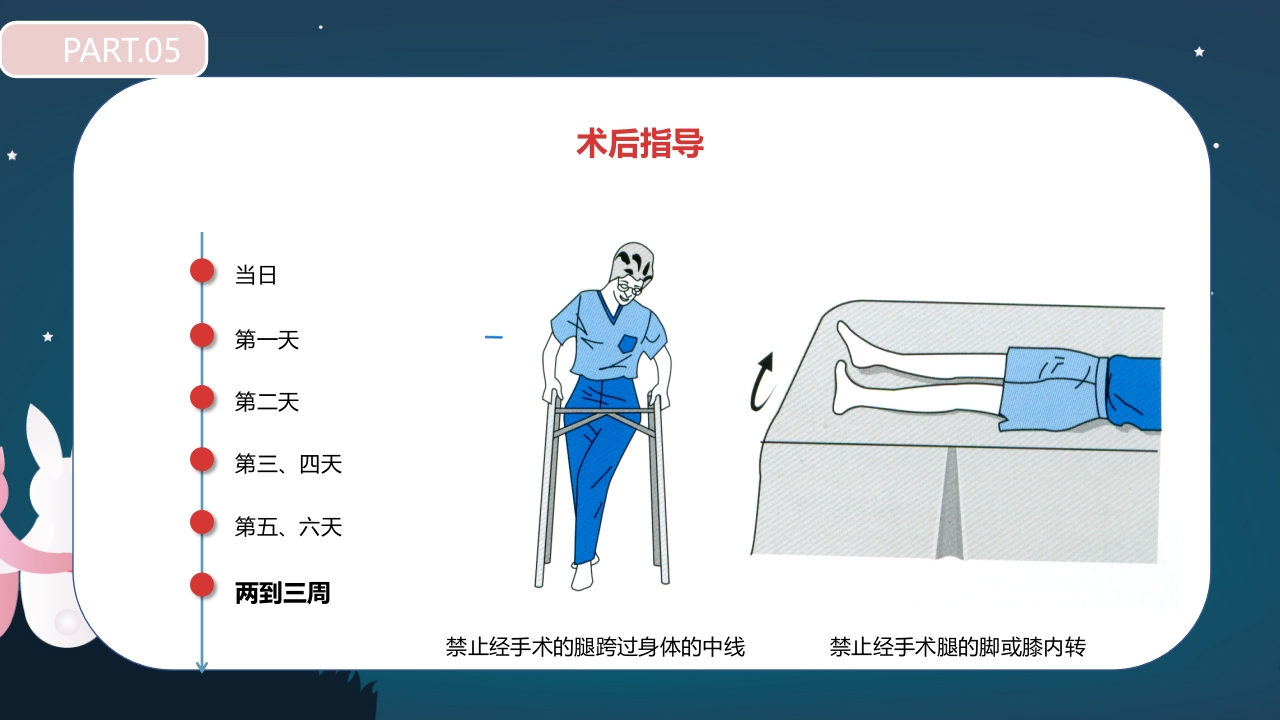 PART.05

术后指导

当日

第一天

第二天

第三、四天

第五、六天

两到三周

禁止经手术的腿跨过身体的中线

禁止经手术腿的脚或膝内转